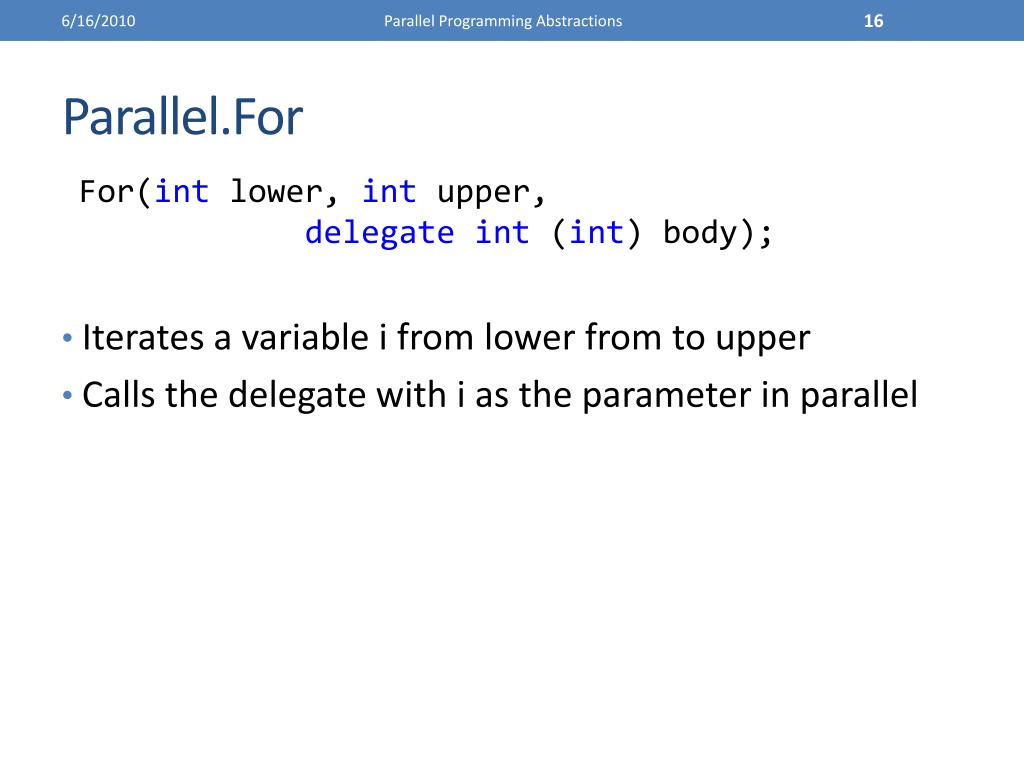 6/16/2010 Parallel Programming Abstractions 16

Parallel.For

For(int lower, int upper,
            delegate int (int) body);

• Iterates a variable i from lower from to upper
• Calls the delegate with i as the parameter in parallel